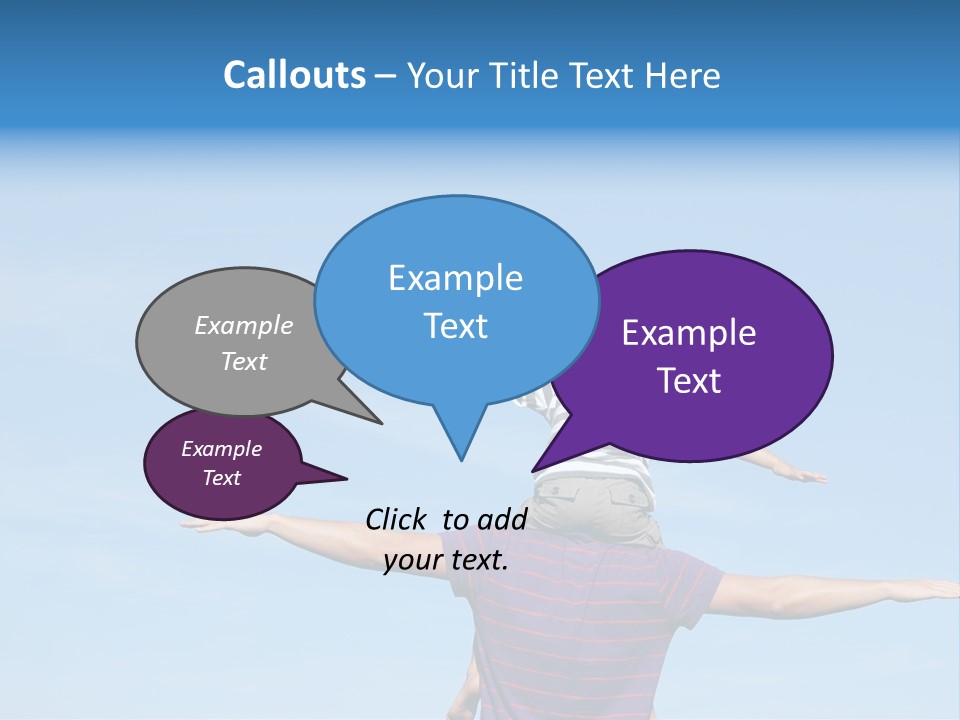 Callouts – Your Title Text Here

Example Text

Example Text

Example Text

Example Text

Click to add your text.